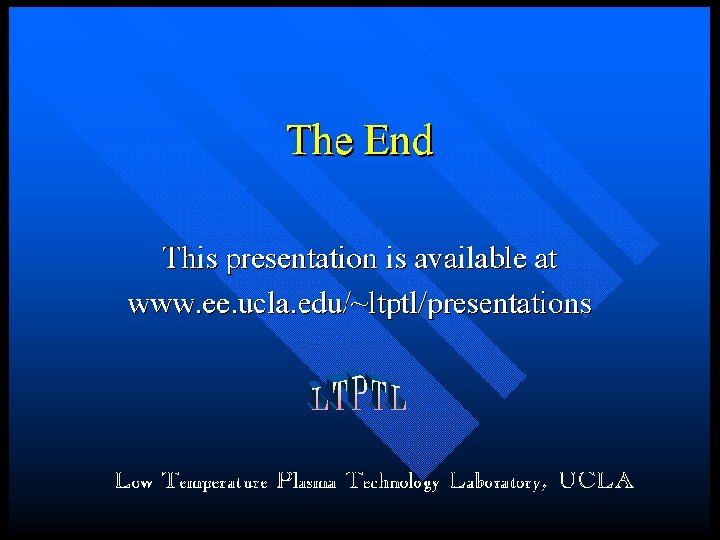 The End

This presentation is available at www.ee.ucla.edu/~ltptl/presentations

LTPTL

Low Temperature Plasma Technology Laboratory, UCLA